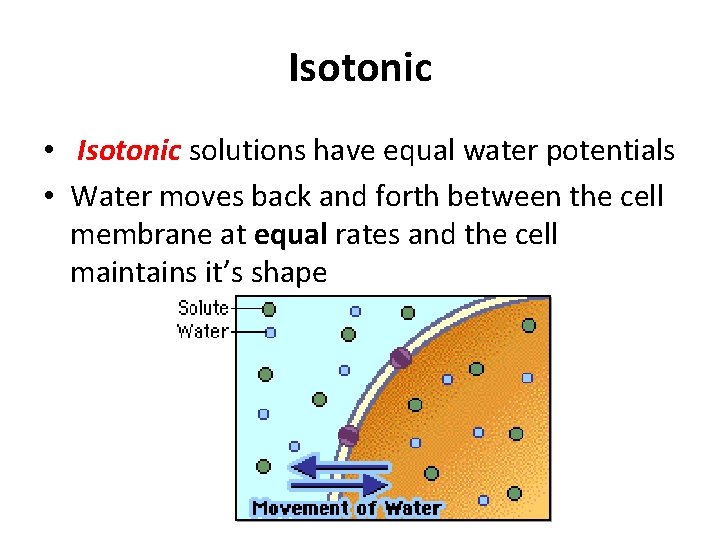 Isotonic

• Isotonic solutions have equal water potentials

• Water moves back and forth between the cell membrane at equal rates and the cell maintains it's shape

Solute
Water
Movement of Water